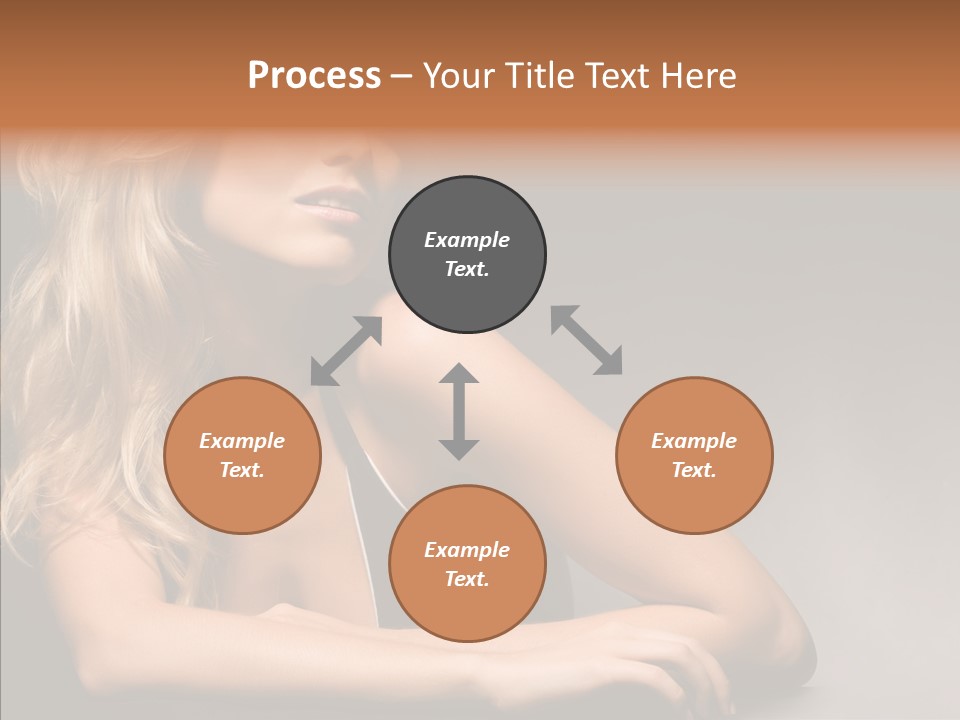 Process – Your Title Text Here

Example Text.

Example Text.

Example Text.

Example Text.